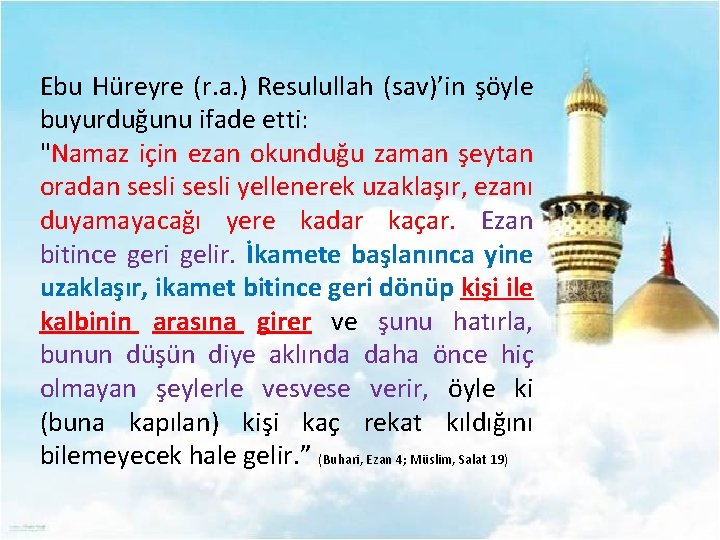 Ebu Hüreyre (r.a.) Resulullah (sav)'in şöyle buyurduğunu ifade etti:
"Namaz için ezan okunduğu zaman şeytan oradan sesli sesli yellenerek uzaklaşır, ezanı duyamayacağı yere kadar kaçar. Ezan bitince geri gelir. İkamete başlanınca yine uzaklaşır, ikamet bitince geri dönüp kişi ile kalbinin arasına girer ve şunu hatırla, bunun düşün diye aklında daha önce hiç olmayan şeylerle vesvese verir, öyle ki (buna kapılan) kişi kaç rekat kıldığını bilemeyecek hale gelir." (Buhari, Ezan 4; Müslim, Salat 19)